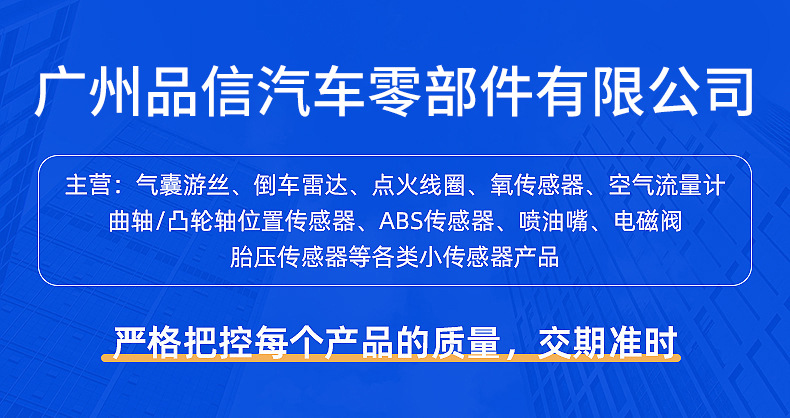 广州品信汽车零部件有限公司

主营：气囊游丝、倒车雷达、点火线圈、氧传感器、空气流量计
曲轴/凸轮轴位置传感器、ABS传感器、喷油嘴、电磁阀
胎压传感器等各类小传感器产品

严格把控每个产品的质量，交期准时